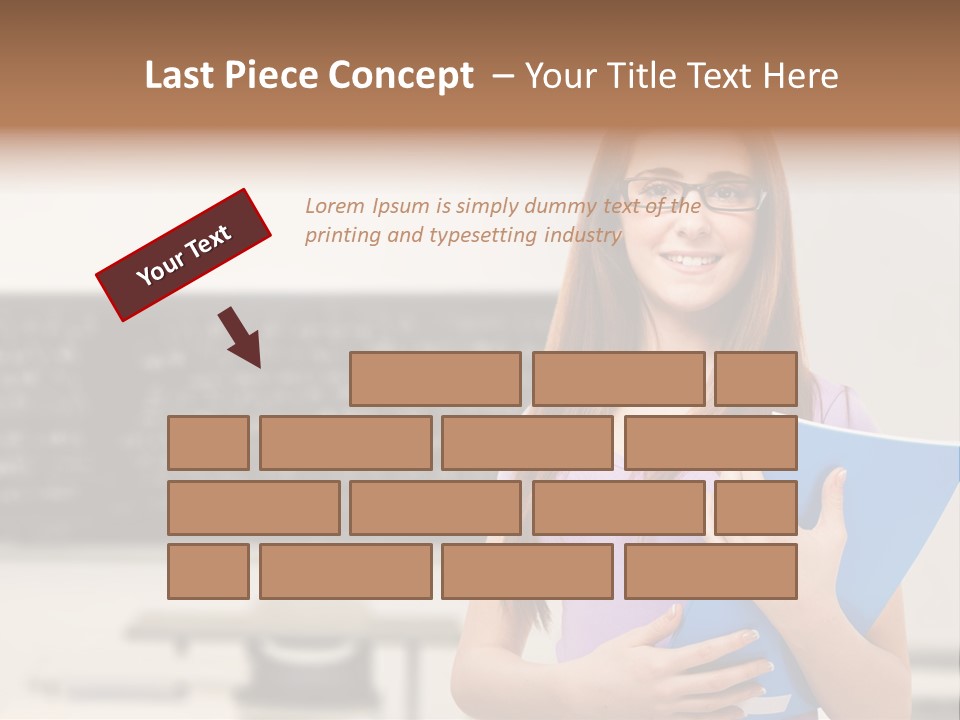 Last Piece Concept – Your Title Text Here

Your Text

Lorem Ipsum is simply dummy text of the printing and typesetting industry